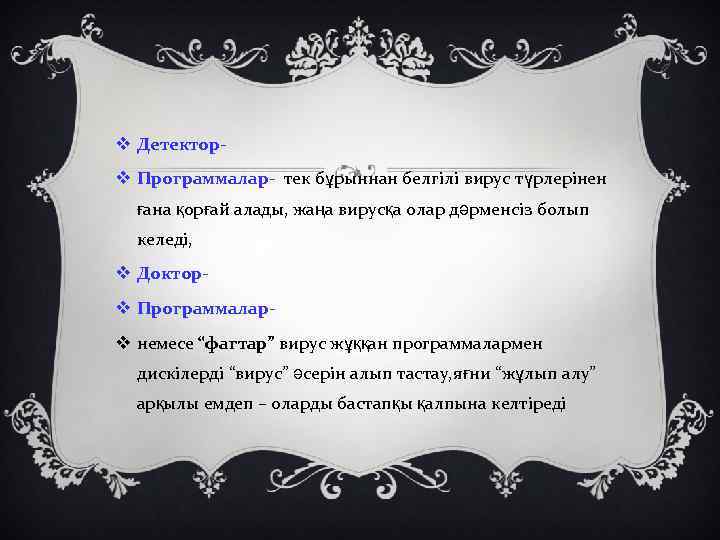 ❖ Детектор-

❖ Программалар- тек бұрыннан белгілі вирус түрлерінен ғана қорғай алады, жаңа вирусқа олар дәрменсіз болып келеді,

❖ Доктор-

❖ Программалар-

❖ немесе “фагтар” вирус жұққан программалармен дискілерді “вирус” әсерін алып тастау,яғни “жұлып алу” арқылы емдеп – оларды бастапқы қалпына келтіреді